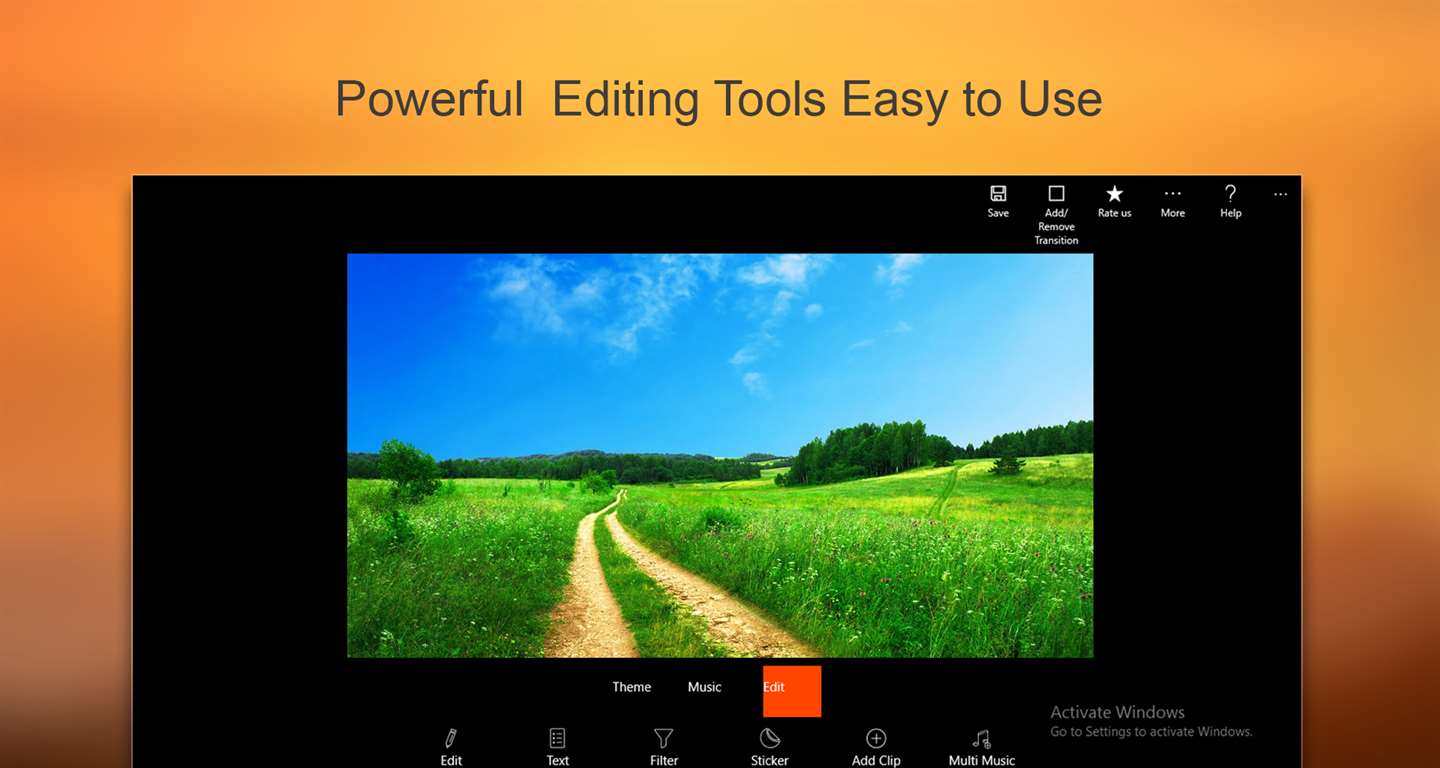 Powerful Editing Tools Easy to Use

Save
Add/ Remove Transition
Rate us
More
Help

Theme
Music
Edit

Activate Windows
Go to Settings to activate Windows.

Edit
Text
Filter
Sticker
Add Clip
Multi Music